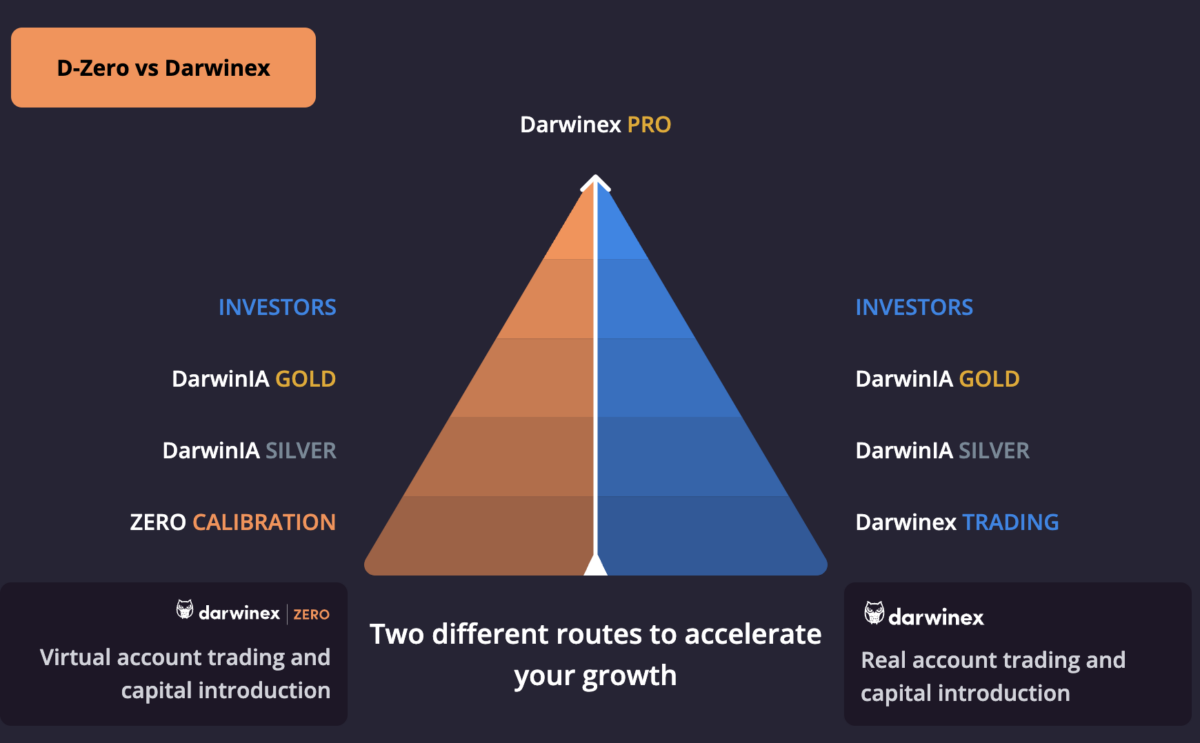 D-Zero vs Darwinex

Darwinex PRO

INVESTORS

DarwinIA GOLD

DarwinIA SILVER

ZERO CALIBRATION

INVESTORS

DarwinIA GOLD

DarwinIA SILVER

Darwinex TRADING

darwinex | ZERO

Virtual account trading and capital introduction

Two different routes to accelerate your growth

darwinex

Real account trading and capital introduction